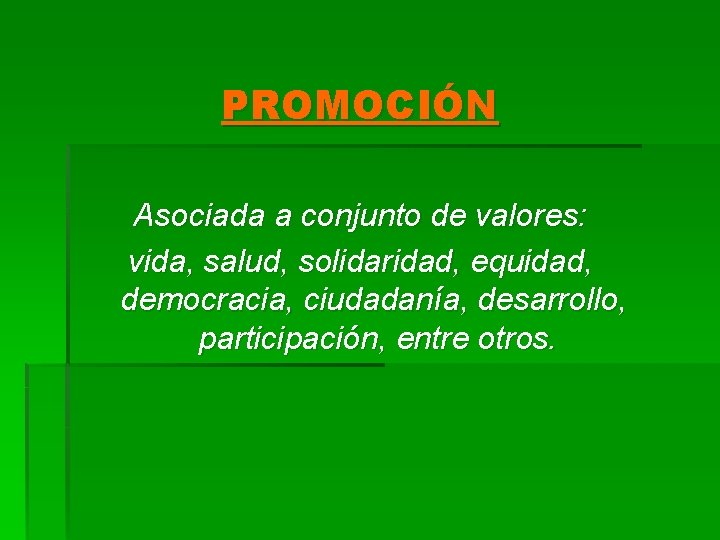 PROMOCIÓN

Asociada a conjunto de valores:

vida, salud, solidaridad, equidad, democracia, ciudadanía, desarrollo, participación, entre otros.